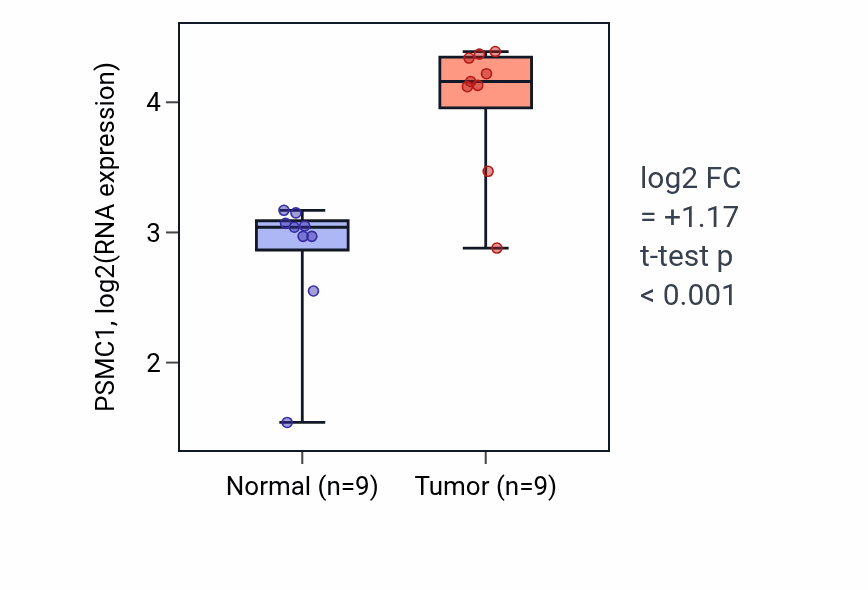 PSMC1, log2(RNA expression)

4
3
2

Normal (n=9)
Tumor (n=9)

log2 FC = +1.17
t-test p < 0.001